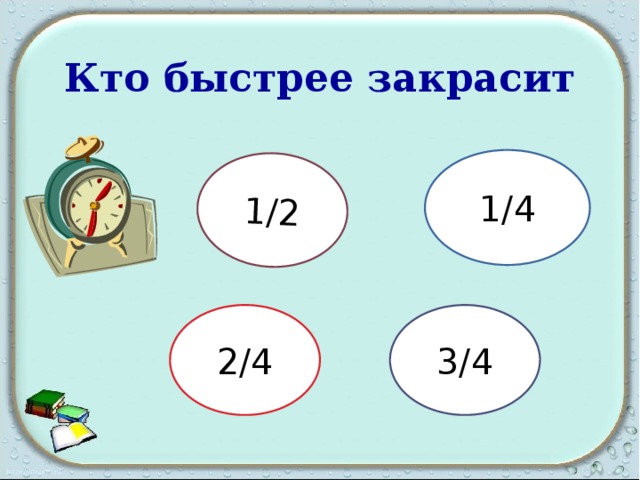 Кто быстрее закрасит

1/2

1/4

2/4

3/4